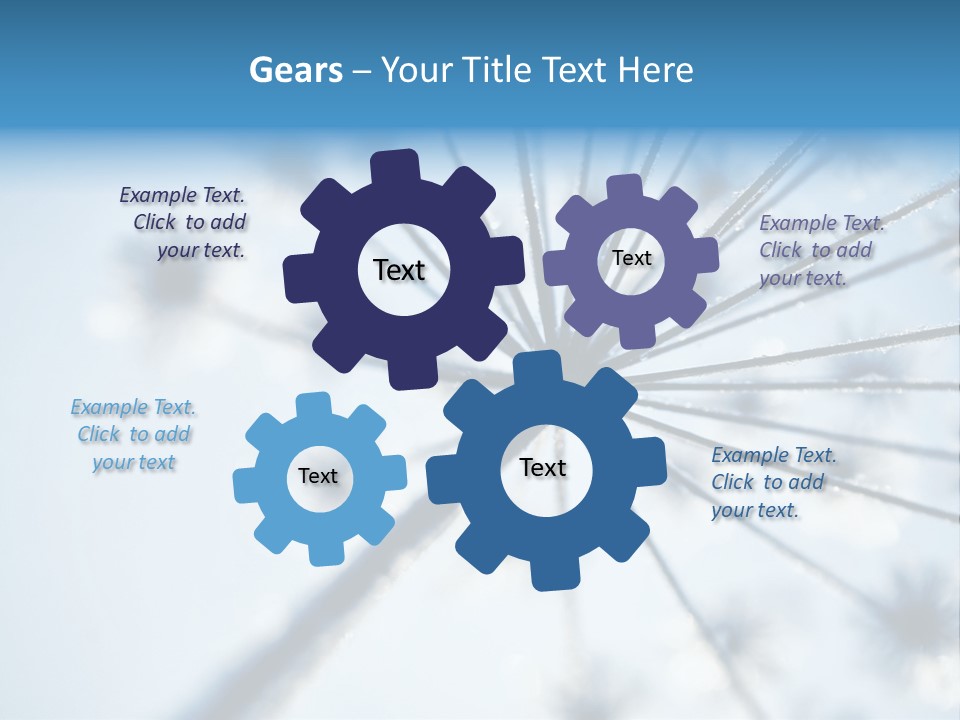 Gears – Your Title Text Here

Example Text. Click to add your text.

Text

Text

Example Text. Click to add your text.

Example Text. Click to add your text

Text

Text

Example Text. Click to add your text.